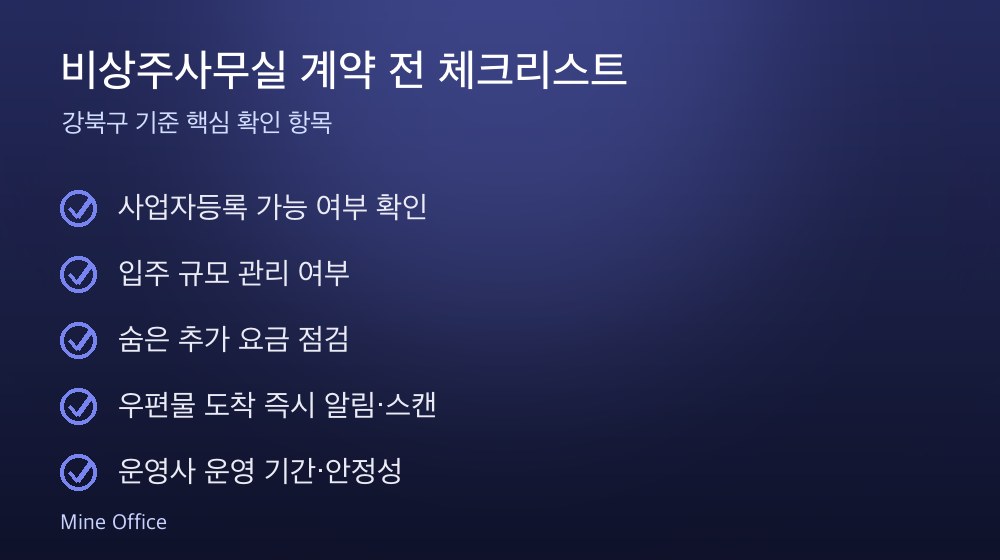 비상주사무실 계약 전 체크리스트

강북구 기준 핵심 확인 항목

사업자등록 가능 여부 확인

입주 규모 관리 여부

숨은 추가 요금 점검

우편물 도착 즉시 알림·스캔

운영사 운영 기간·안정성

Mine Office